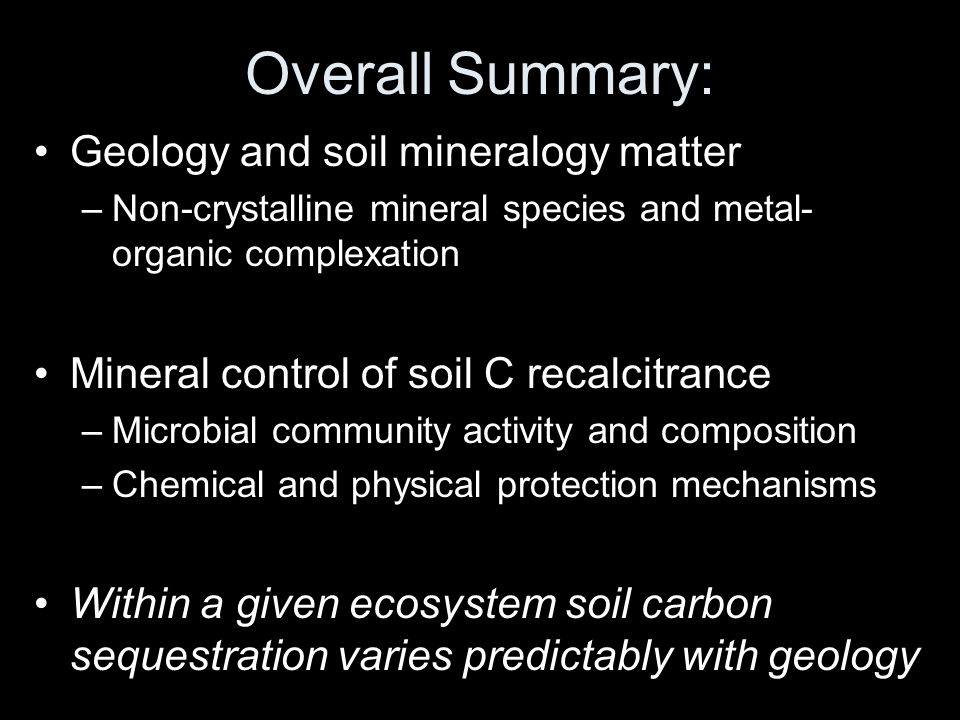 Overall Summary:

• Geology and soil mineralogy matter
– Non-crystalline mineral species and metal-organic complexation

• Mineral control of soil C recalcitrance
– Microbial community activity and composition
– Chemical and physical protection mechanisms

• Within a given ecosystem soil carbon sequestration varies predictably with geology